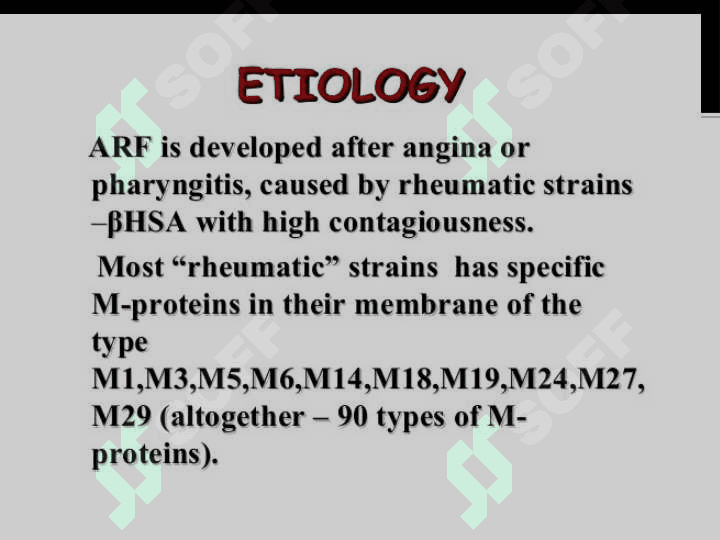 ETIOLOGY

ARF is developed after angina or pharyngitis, caused by rheumatic strains –βHSA with high contagiousness.

Most “rheumatic” strains has specific M-proteins in their membrane of the type M1,M3,M5,M6,M14,M18,M19,M24,M27, M29 (altogether – 90 types of M-proteins).

SOFF SOFF SOFF SOFF